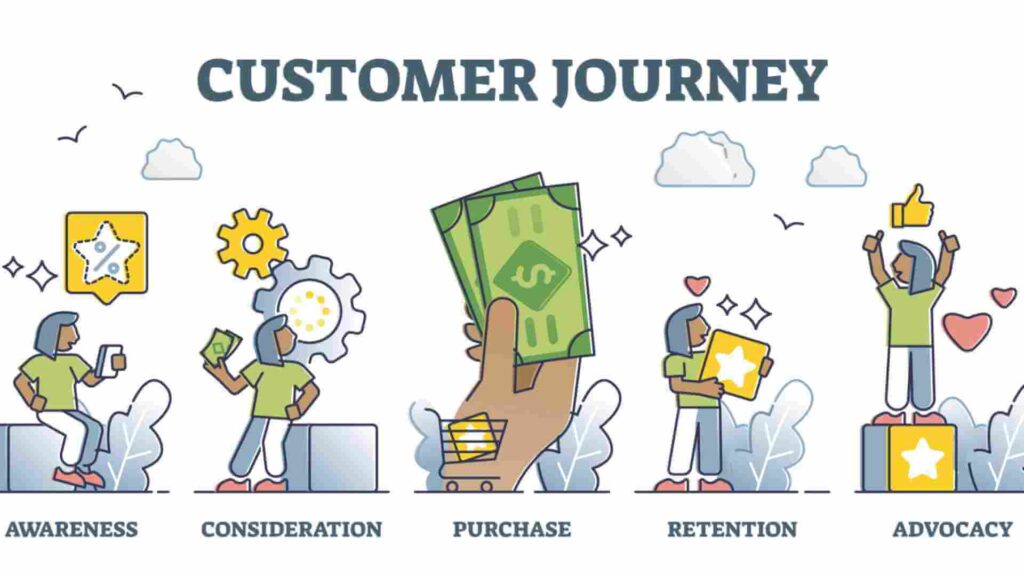 CUSTOMER JOURNEY

%

$

AWARENESS

CONSIDERATION

PURCHASE

RETENTION

ADVOCACY